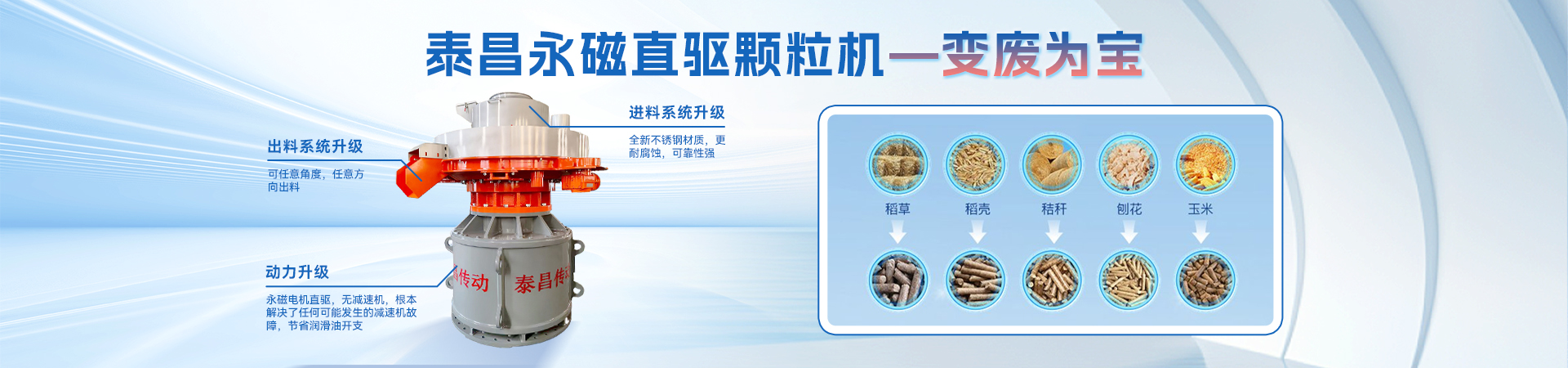 泰昌永磁直驱颗粒机—变废为宝

出料系统升级

可任意角度，任意方向出料

进料系统升级

全新不锈钢材质，更耐腐蚀，可靠性强

动力升级

永磁电机直驱，无减速机，根本解决了任何可能发生的减速机故障，节省润滑油开支

传动 泰昌传

稻草 稻壳 秸秆 刨花 玉米